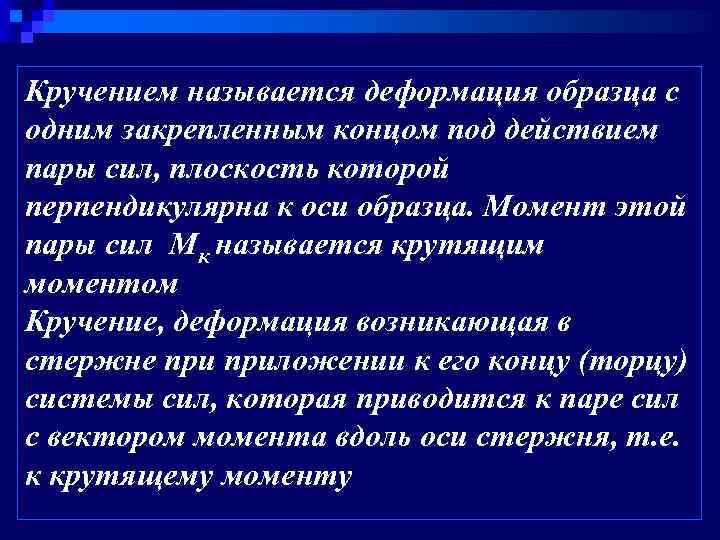 Кручением называется деформация образца с одним закрепленным концом под действием пары сил, плоскость которой перпендикулярна к оси образца. Момент этой пары сил $M_к$ называется крутящим моментом
Кручение, деформация возникающая в стержне при приложении к его концу (торцу) системы сил, которая приводится к паре сил с вектором момента вдоль оси стержня, т.е. к крутящему моменту